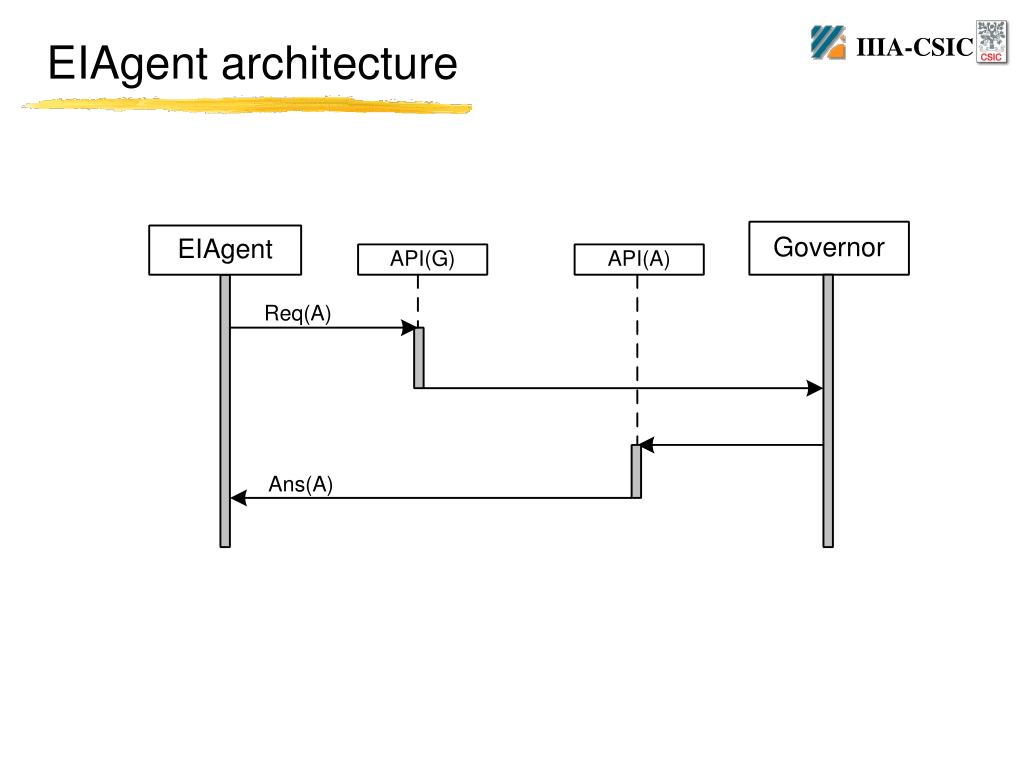 EIAgent architecture

IIIA-CSIC

CSIC

EIAgent

API(G)

API(A)

Governor

Req(A)

Ans(A)